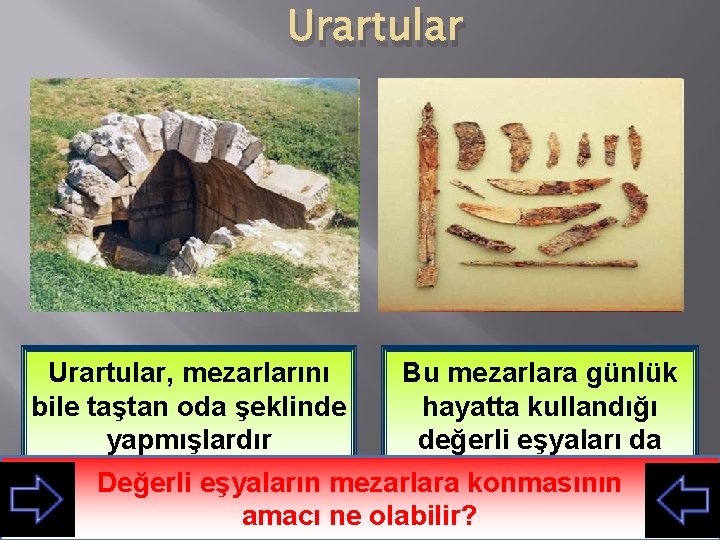 Urartular

Urartular, mezarlarını bile taştan oda şeklinde yapmışlardır

Bu mezarlara günlük hayatta kullandığı değerli eşyaları da

Değerli eşyaların mezarlara konmasının amacı ne olabilir?